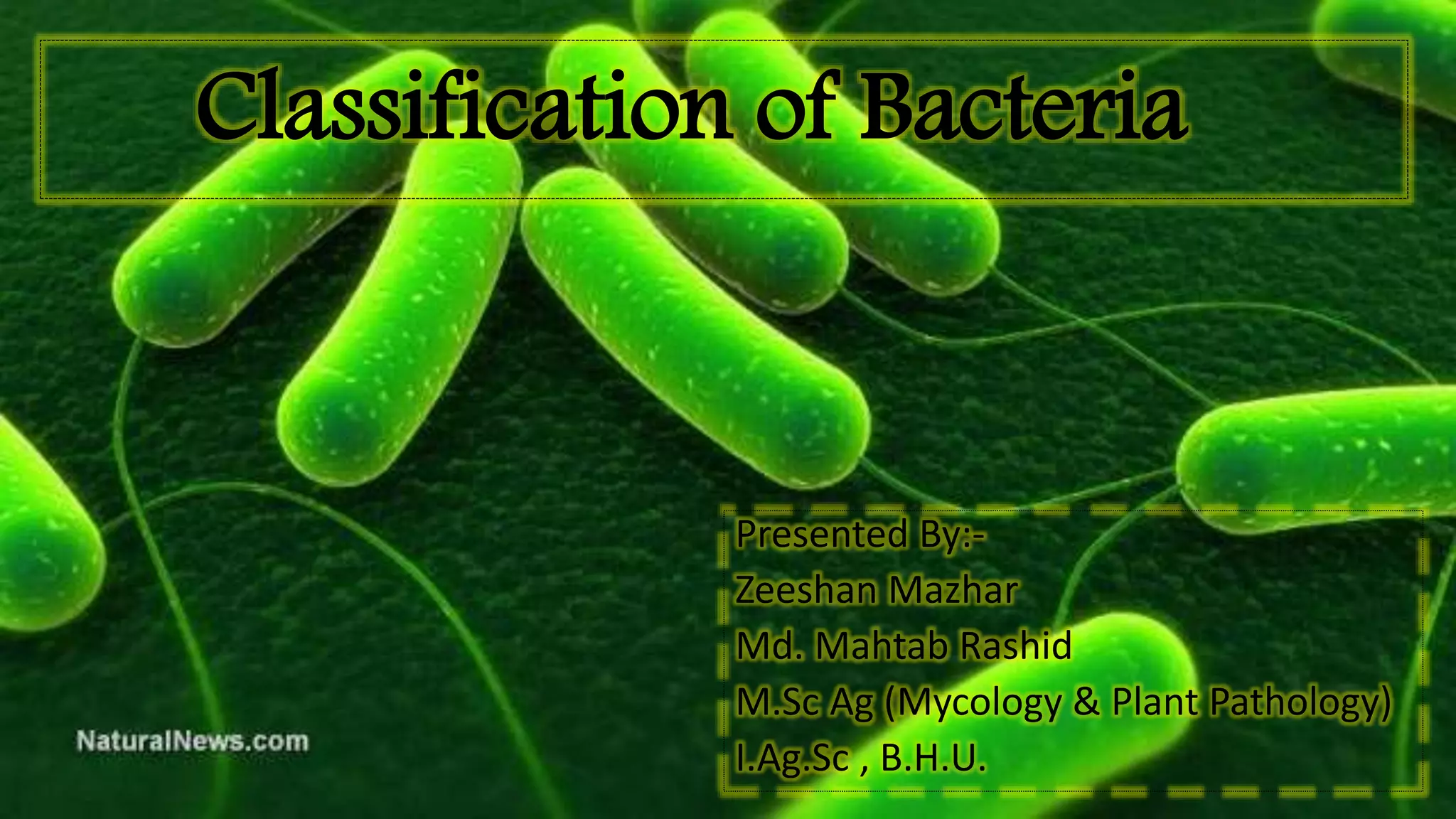 Classification of Bacteria

Presented By:-
Zeeshan Mazhar
Md. Mahtab Rashid
M.Sc Ag (Mycology & Plant Pathology)
I.Ag.Sc , B.H.U.

NaturalNews.com